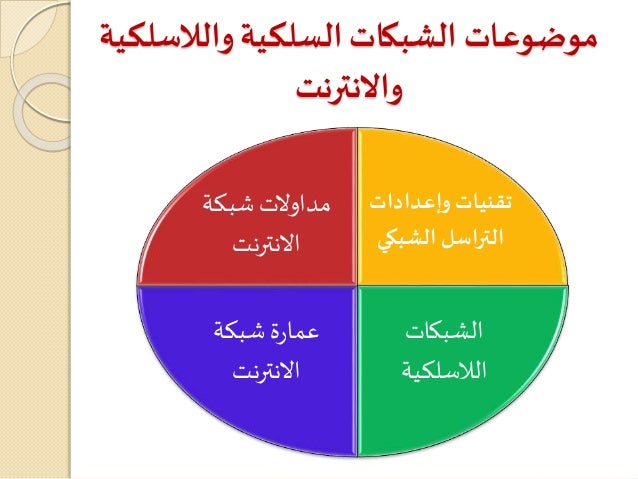 موضوعات الشبكات السلكية واللاسلكية والانترنت

تقنيات وإعدادات التراسل الشبكي

مداولات شبكة الانترنت

الشبكات اللاسلكية

عمارة شبكة الانترنت